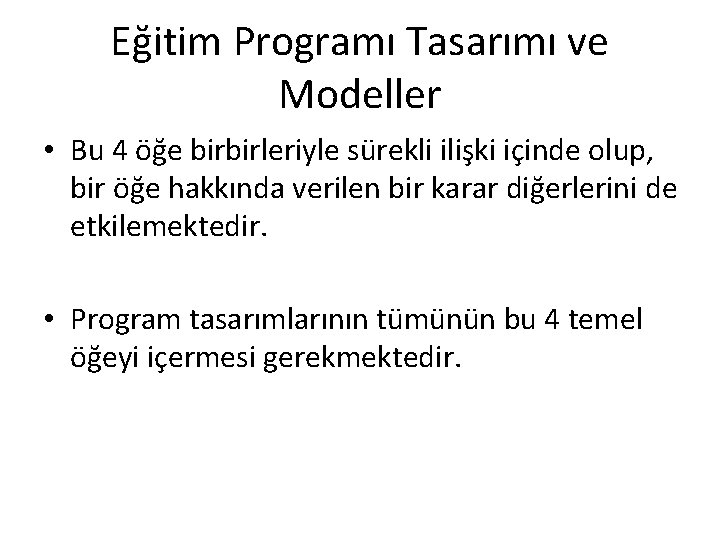 Eğitim Programı Tasarımı ve Modeller

• Bu 4 öğe birbirleriyle sürekli ilişki içinde olup, bir öğe hakkında verilen bir karar diğerlerini de etkilemektedir.

• Program tasarımlarının tümünün bu 4 temel öğeyi içermesi gerekmektedir.